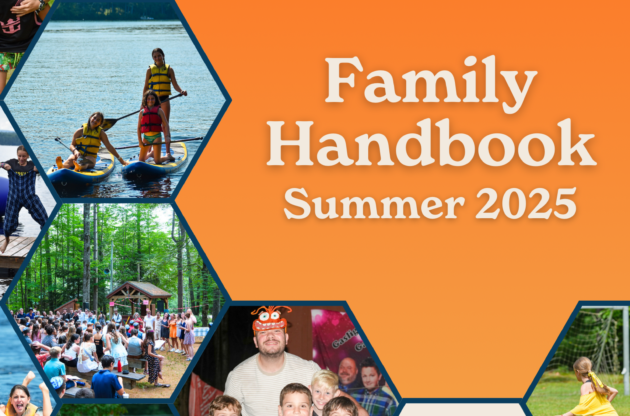 Family Handbook Summer 2025